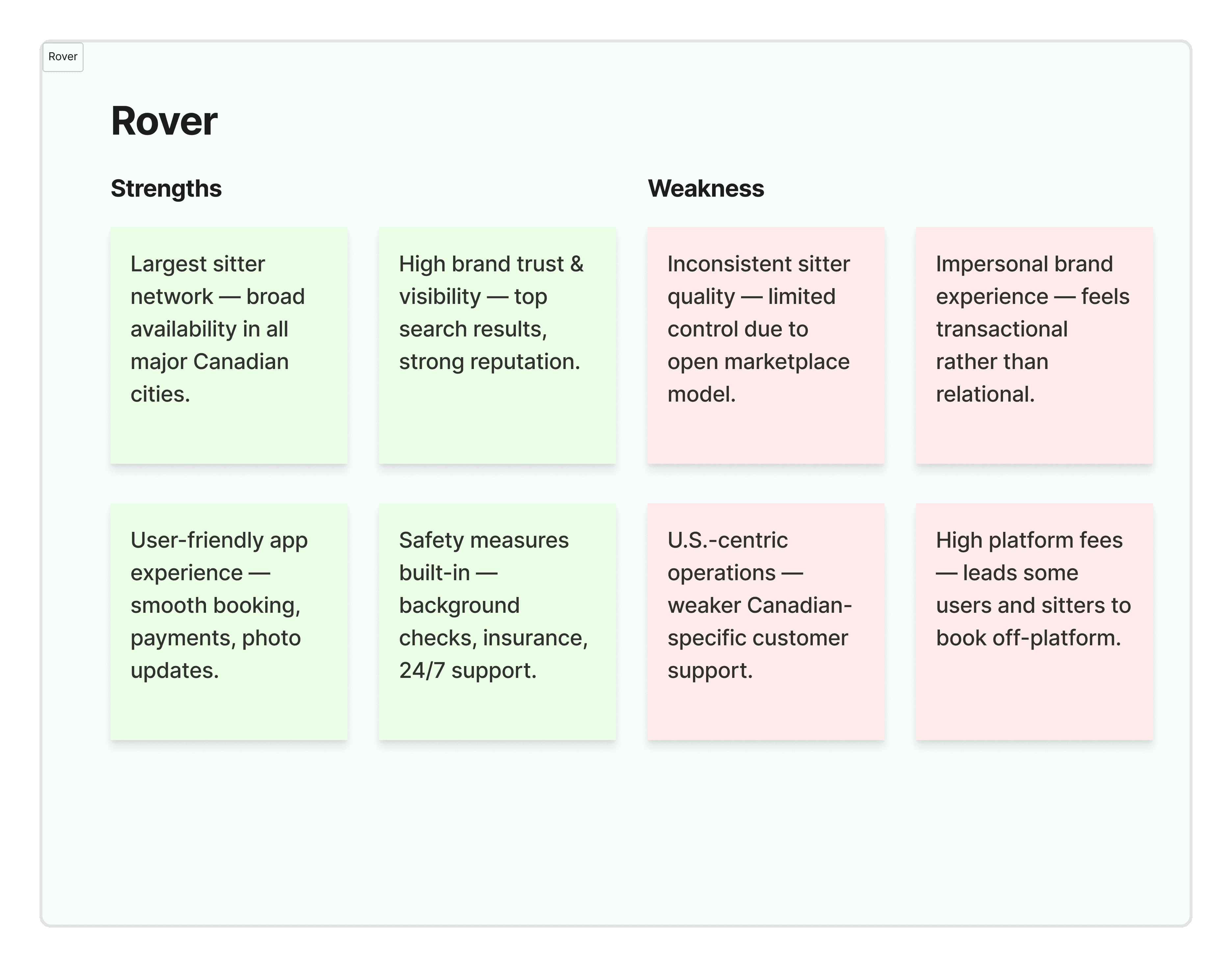 Rover

Rover

Strengths

Largest sitter network — broad availability in all major Canadian cities.

High brand trust & visibility — top search results, strong reputation.

User-friendly app experience — smooth booking, payments, photo updates.

Safety measures built-in — background checks, insurance, 24/7 support.

Weakness

Inconsistent sitter quality — limited control due to open marketplace model.

Impersonal brand experience — feels transactional rather than relational.

U.S.-centric operations — weaker Canadian-specific customer support.

High platform fees — leads some users and sitters to book off-platform.